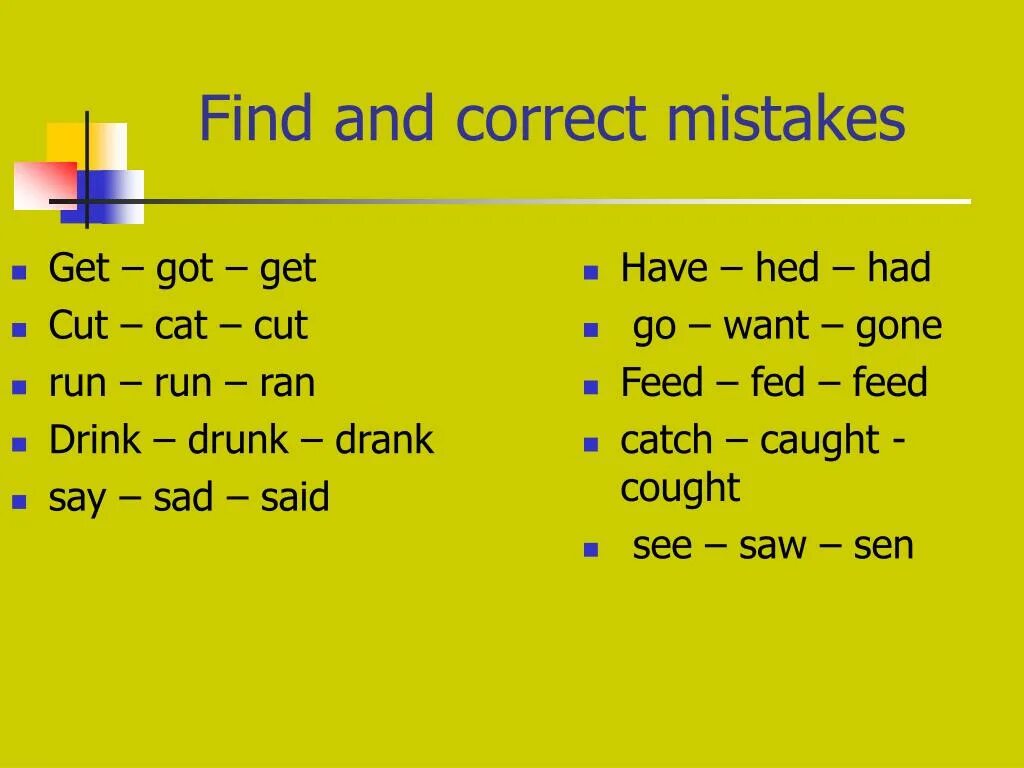 Find and correct mistakes

- Get – got – get
- Cut – cat – cut
- run – run – ran
- Drink – drunk – drank
- say – sad – said

- Have – hed – had
- go – want – gone
- Feed – fed – feed
- catch – caught - cought
- see – saw – sen